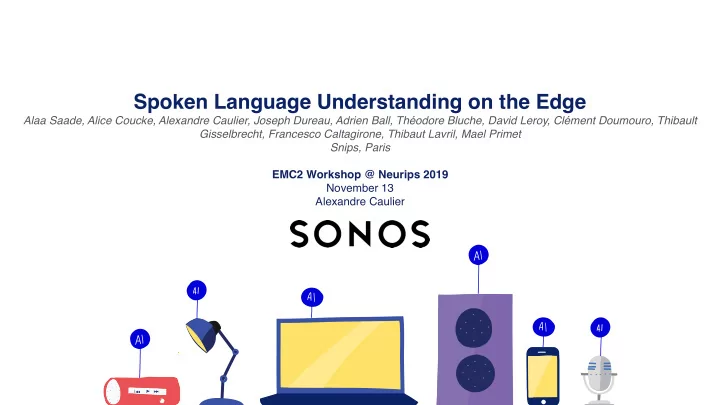 Spoken Language Understanding on the Edge

Alaa Saade, Alice Coucke, Alexandre Caulier, Joseph Dureau, Adrien Ball, Théodore Bluche, David Leroy, Clément Doumouro, Thibault Gisselbrecht, Francesco Caltagirone, Thibaut Lavril, Mael Primet
Snips, Paris

EMC2 Workshop @ Neurips 2019
November 13
Alexandre Caulier

SONOS

AI

AI

AI

AI

AI

AI